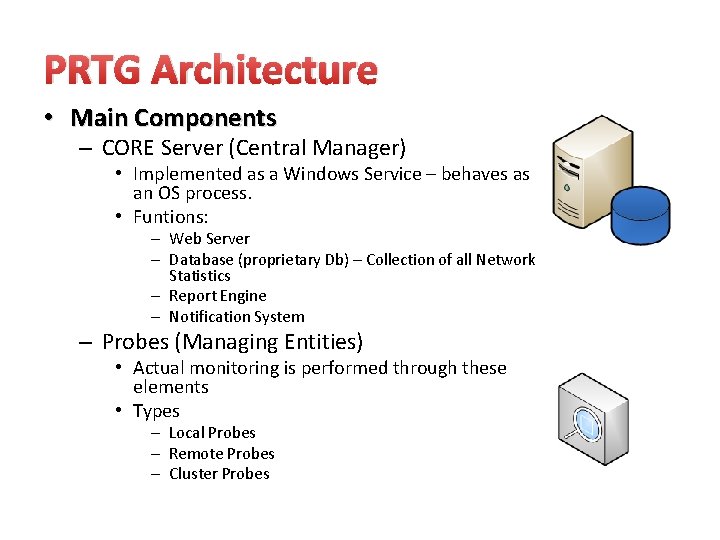 PRTG Architecture

• Main Components
– CORE Server (Central Manager)
• Implemented as a Windows Service – behaves as an OS process.
• Funtions:
– Web Server
– Database (proprietary Db) – Collection of all Network Statistics
– Report Engine
– Notification System
– Probes (Managing Entities)
• Actual monitoring is performed through these elements
• Types
– Local Probes
– Remote Probes
– Cluster Probes